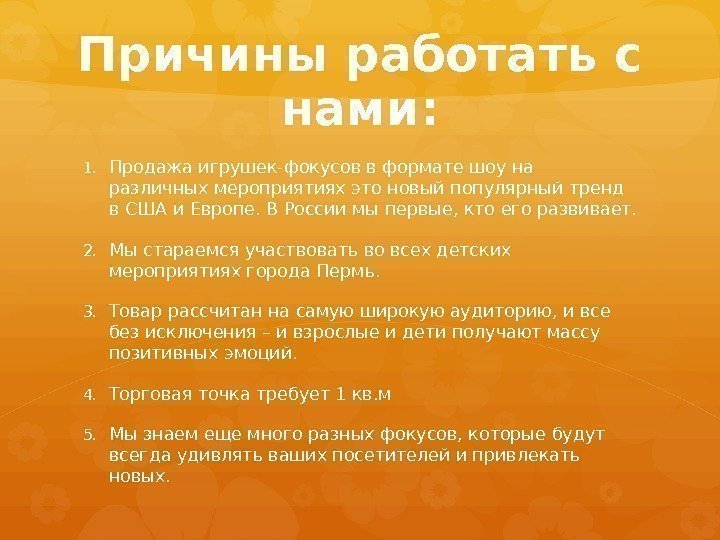 Причины работать с нами:

1. Продажа игрушек-фокусов в формате шоу на различных мероприятиях это новый популярный тренд в США и Европе. В России мы первые, кто его развивает.

2. Мы стараемся участвовать во всех детских мероприятиях города Пермь.

3. Товар рассчитан на самую широкую аудиторию, и все без исключения – и взрослые и дети получают массу позитивных эмоций.

4. Торговая точка требует 1 кв.м

5. Мы знаем еще много разных фокусов, которые будут всегда удивлять ваших посетителей и привлекать новых.